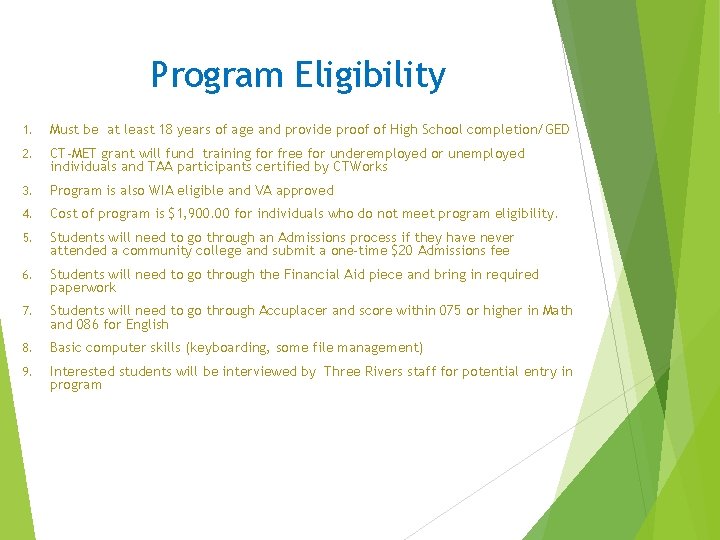 Program Eligibility

1. Must be at least 18 years of age and provide proof of High School completion/GED
2. CT-MET grant will fund training for free for underemployed or unemployed individuals and TAA participants certified by CTWorks
3. Program is also WIA eligible and VA approved
4. Cost of program is $1,900.00 for individuals who do not meet program eligibility.
5. Students will need to go through an Admissions process if they have never attended a community college and submit a one-time $20 Admissions fee
6. Students will need to go through the Financial Aid piece and bring in required paperwork
7. Students will need to go through Accuplacer and score within 075 or higher in Math and 086 for English
8. Basic computer skills (keyboarding, some file management)
9. Interested students will be interviewed by Three Rivers staff for potential entry in program